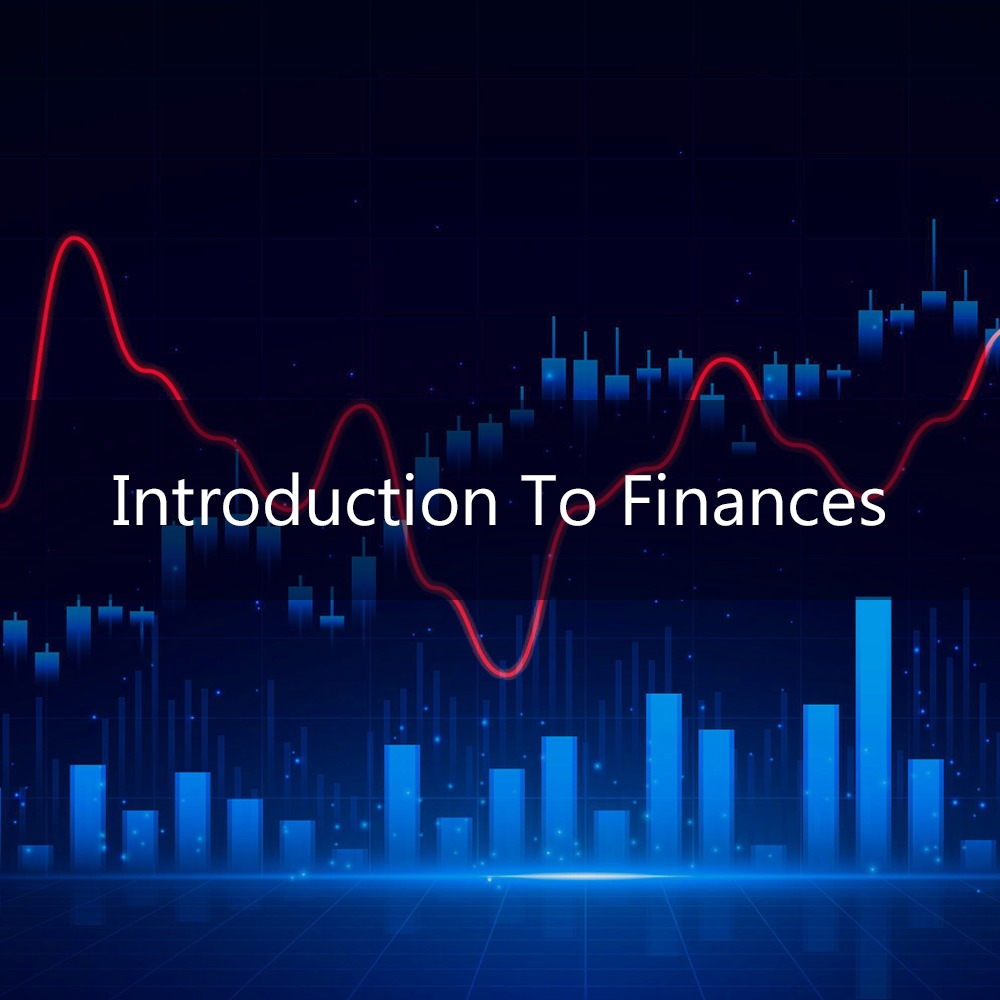 Introduction To Finances